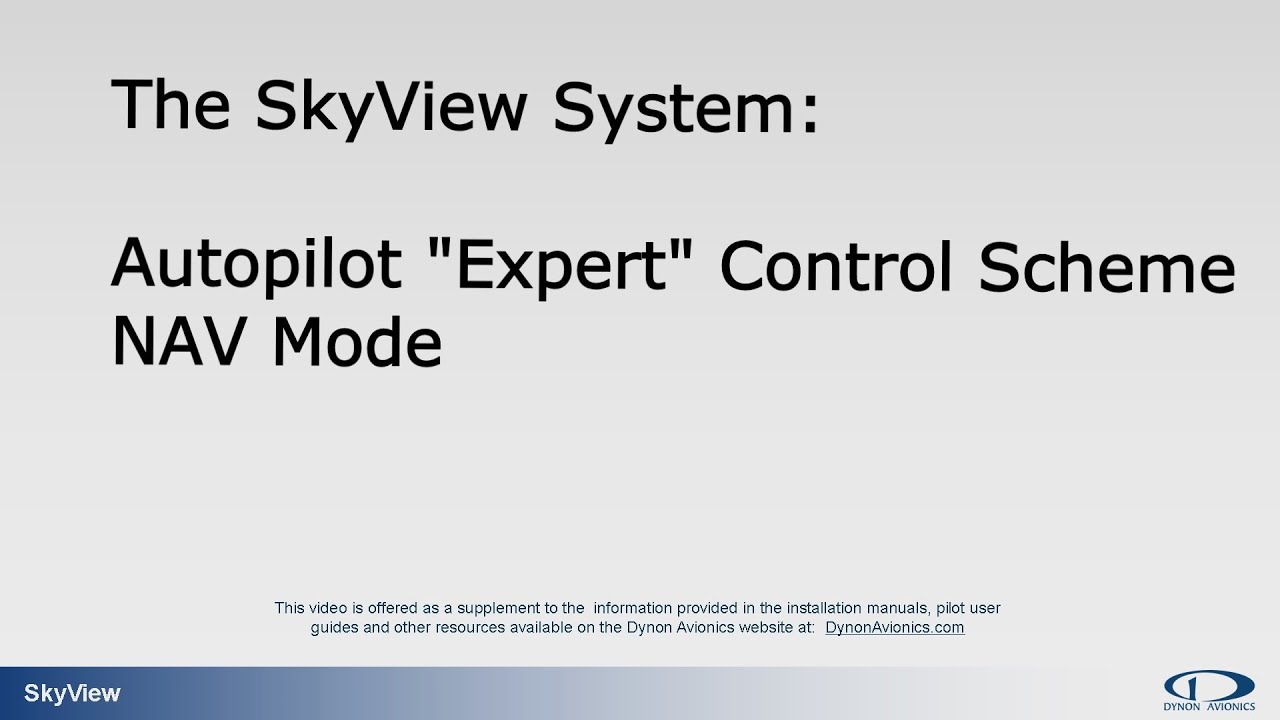 The SkyView System:

Autopilot "Expert" Control Scheme
NAV Mode

This video is offered as a supplement to the information provided in the installation manuals, pilot user guides and other resources available on the Dynon Avionics website at: DynonAvionics.com

SkyView

DYNON AVIONICS